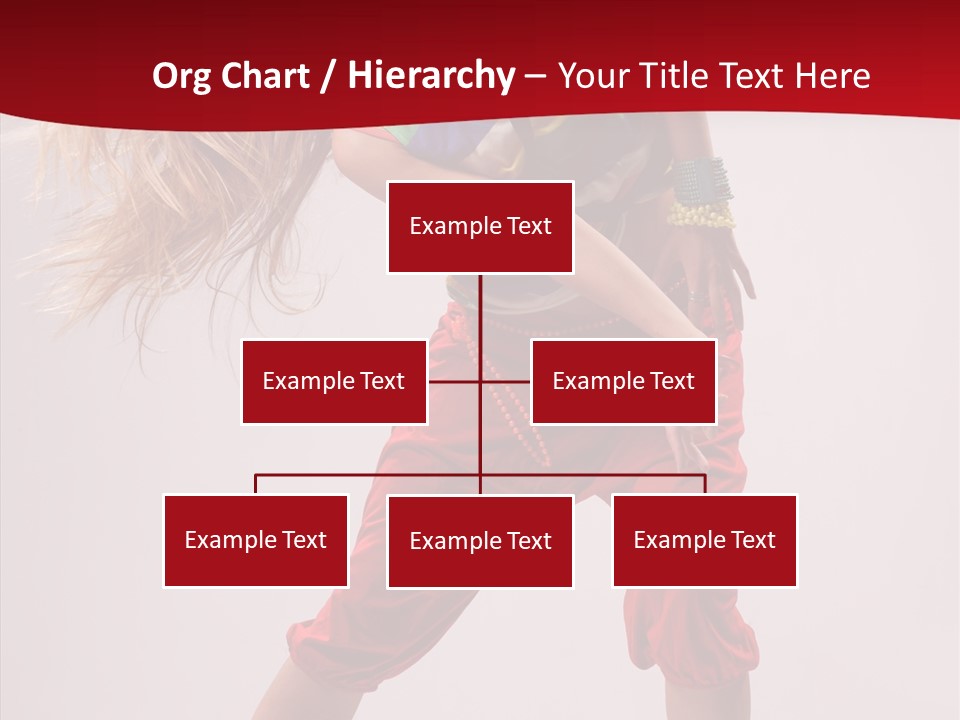 Org Chart / Hierarchy – Your Title Text Here

Example Text

Example Text

Example Text

Example Text

Example Text

Example Text